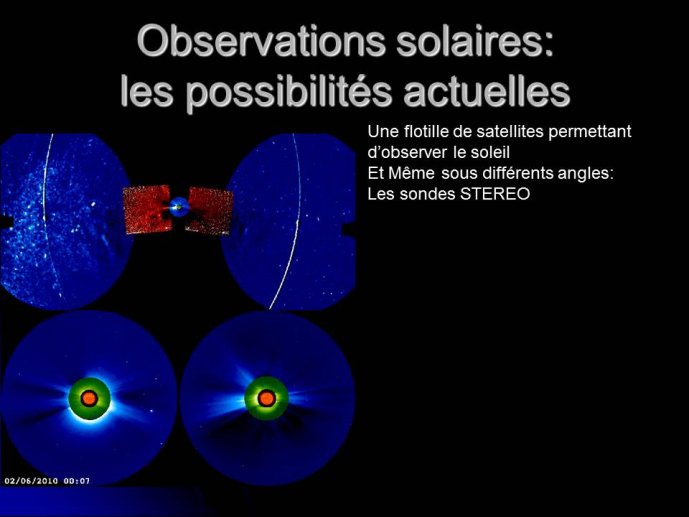 Observations solaires: les possibilités actuelles

Une flotille de satellites permettant d'observer le soleil
Et Même sous différents angles: Les sondes STEREO

02/06/2010 00:07